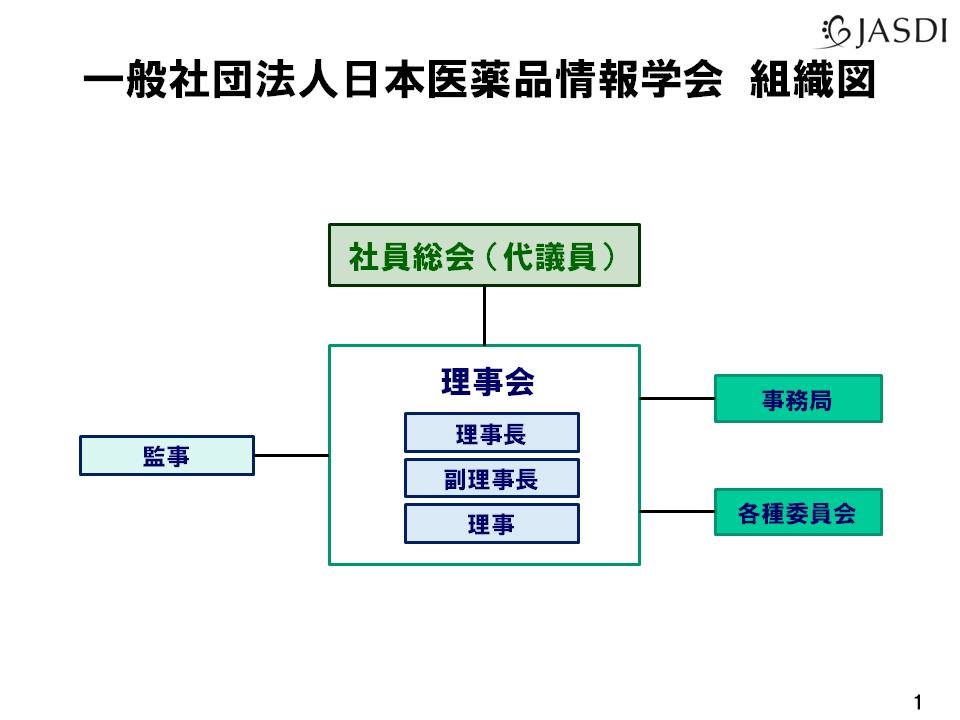 JASDI

一般社団法人日本医薬品情報学会 組織図

社員総会（代議員）

理事会

理事長

副理事長

理事

監事

事務局

各種委員会

1